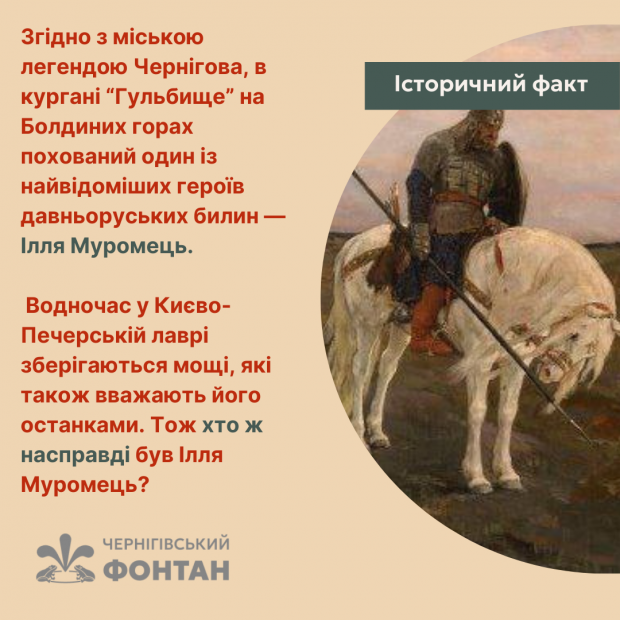 Історичний факт

Згідно з міською легендою Чернігова, в кургані “Гульбище” на Болдиних горах похований один із найвідоміших героїв давньоруських билин — Ілля Муромець.

Водночас у Києво-Печерській лаврі зберігаються мощі, які також вважають його останками. Тож хто ж насправді був Ілля Муромець?

ЧЕРНІГІВСЬКИЙ ФОНТАН